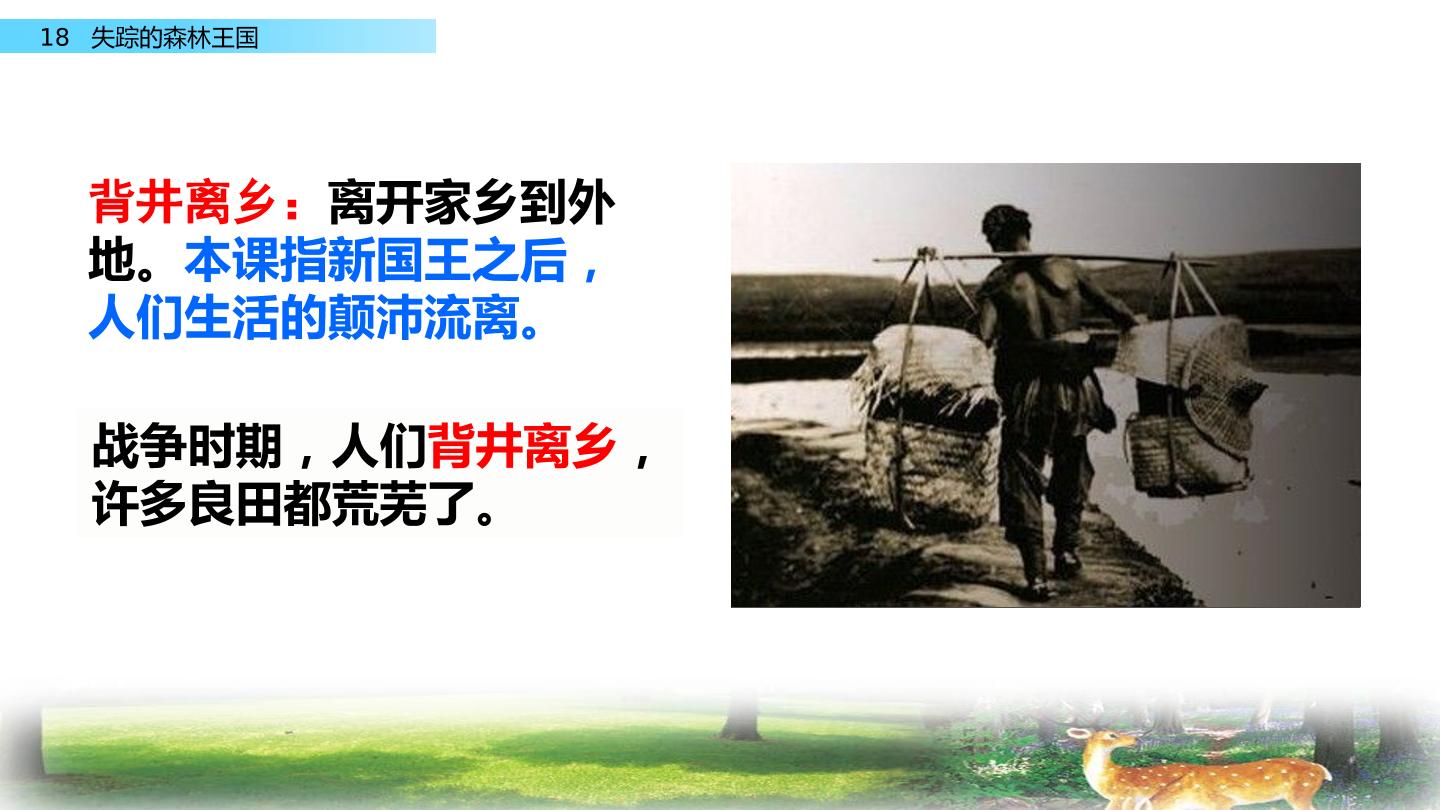 18 失踪的森林王国

背井离乡：离开家乡到外地。本课指新国王之后，人们生活的颠沛流离。

战争时期，人们背井离乡，许多良田都荒芜了。